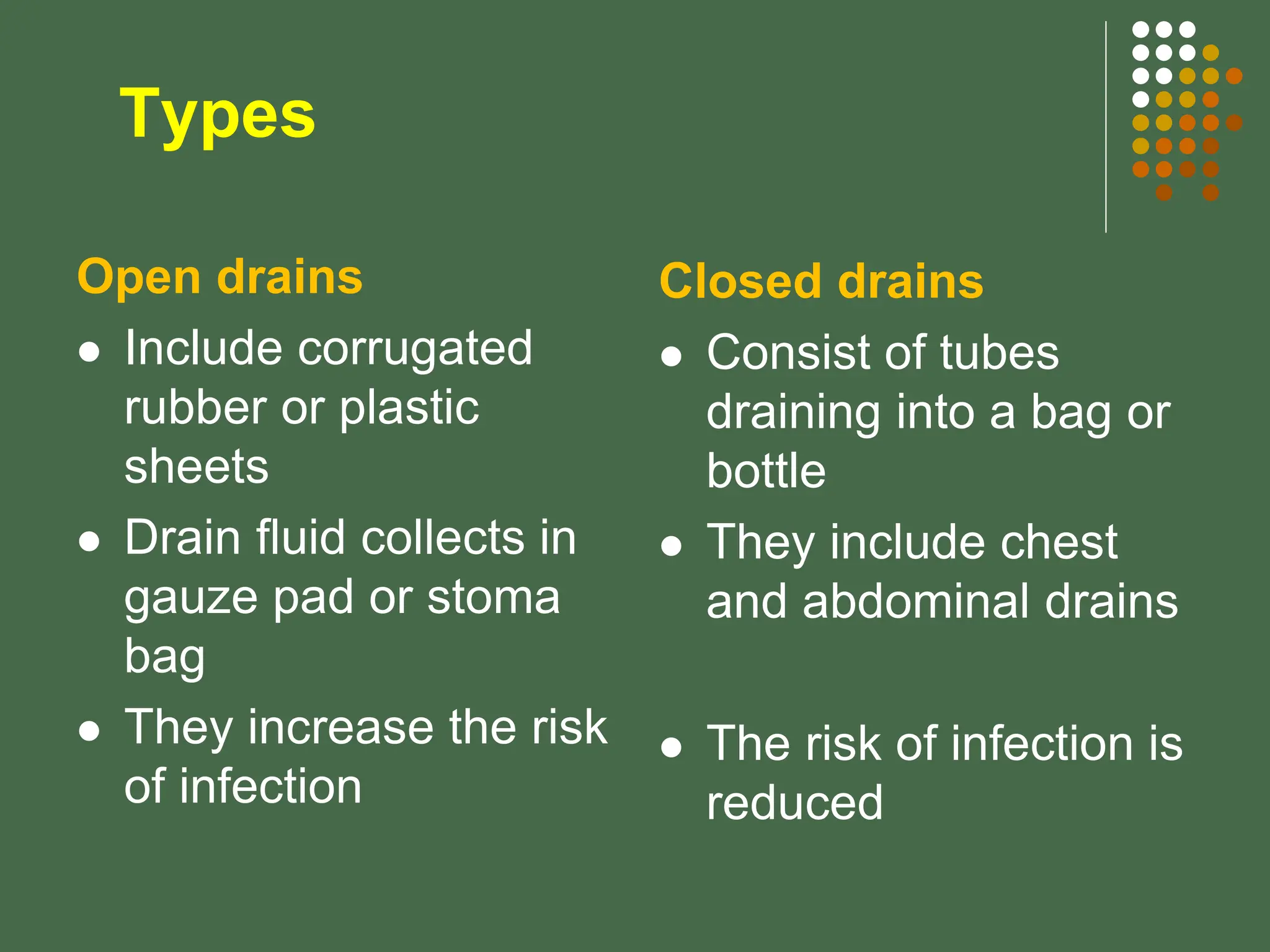 Types

Open drains

- Include corrugated rubber or plastic sheets
- Drain fluid collects in gauze pad or stoma bag
- They increase the risk of infection

Closed drains

- Consist of tubes draining into a bag or bottle
- They include chest and abdominal drains
- The risk of infection is reduced